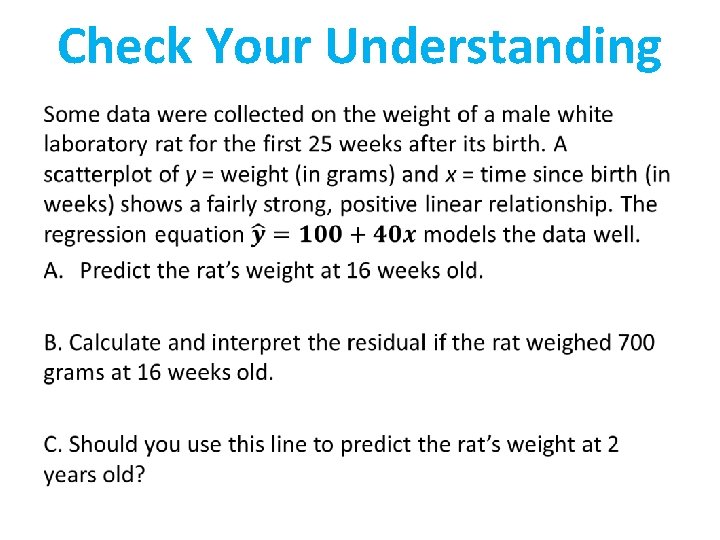 Check Your Understanding

Some data were collected on the weight of a male white laboratory rat for the first 25 weeks after its birth. A scatterplot of $y$ = weight (in grams) and $x$ = time since birth (in weeks) shows a fairly strong, positive linear relationship. The regression equation $\hat{y} = 100 + 40x$ models the data well.

A. Predict the rat's weight at 16 weeks old.

B. Calculate and interpret the residual if the rat weighed 700 grams at 16 weeks old.

C. Should you use this line to predict the rat's weight at 2 years old?